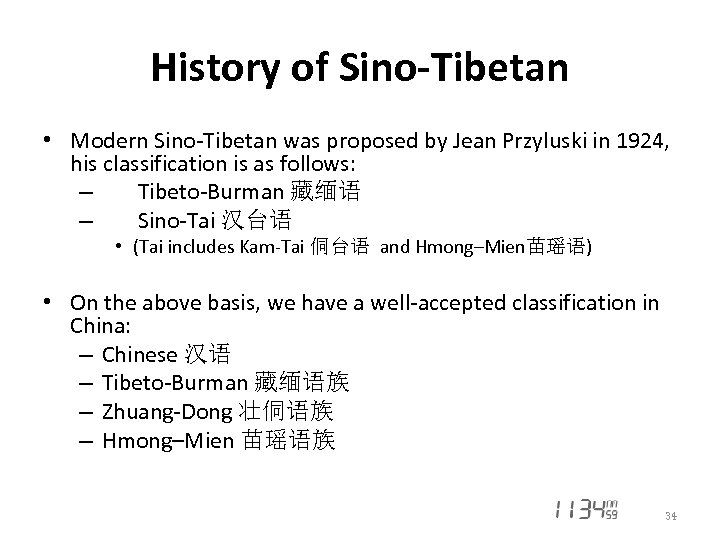 History of Sino-Tibetan

• Modern Sino-Tibetan was proposed by Jean Przyluski in 1924, his classification is as follows:
– Tibeto-Burman 藏缅语
– Sino-Tai 汉台语
• (Tai includes Kam-Tai 侗台语 and Hmong–Mien苗瑶语)

• On the above basis, we have a well-accepted classification in China:
– Chinese 汉语
– Tibeto-Burman 藏缅语族
– Zhuang-Dong 壮侗语族
– Hmong–Mien 苗瑶语族

1134m 59

34